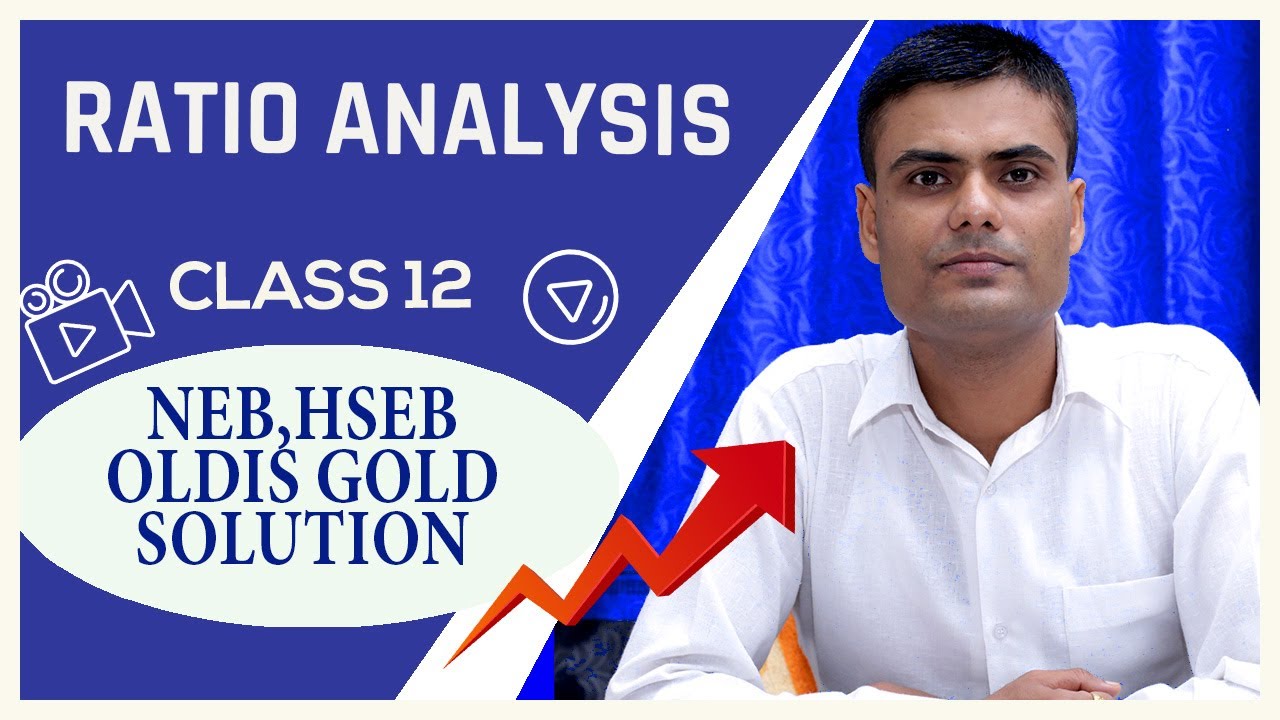 RATIO ANALYSIS

CLASS 12

NEB,HSEB OLDIS GOLD SOLUTION